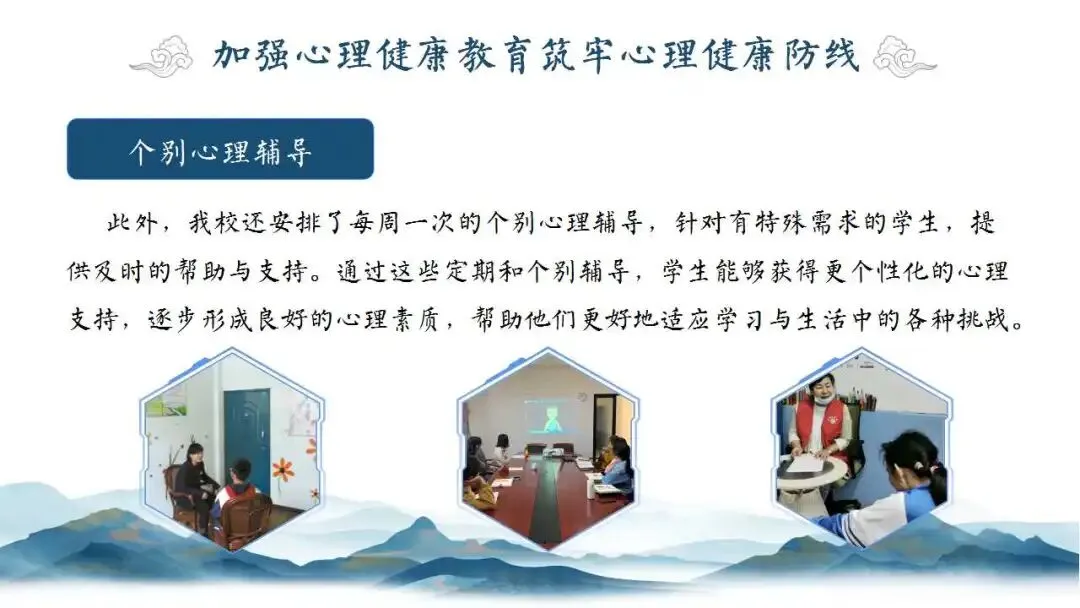 加强心理健康教育筑牢心理健康防线

个别心理辅导

此外，我校还安排了每周一次的个别心理辅导，针对有特殊需求的学生，提供及时的帮助与支持。通过这些定期和个别辅导，学生能够获得更个性化的心理支持，逐步形成良好的心理素质，帮助他们更好地适应学习与生活中的各种挑战。